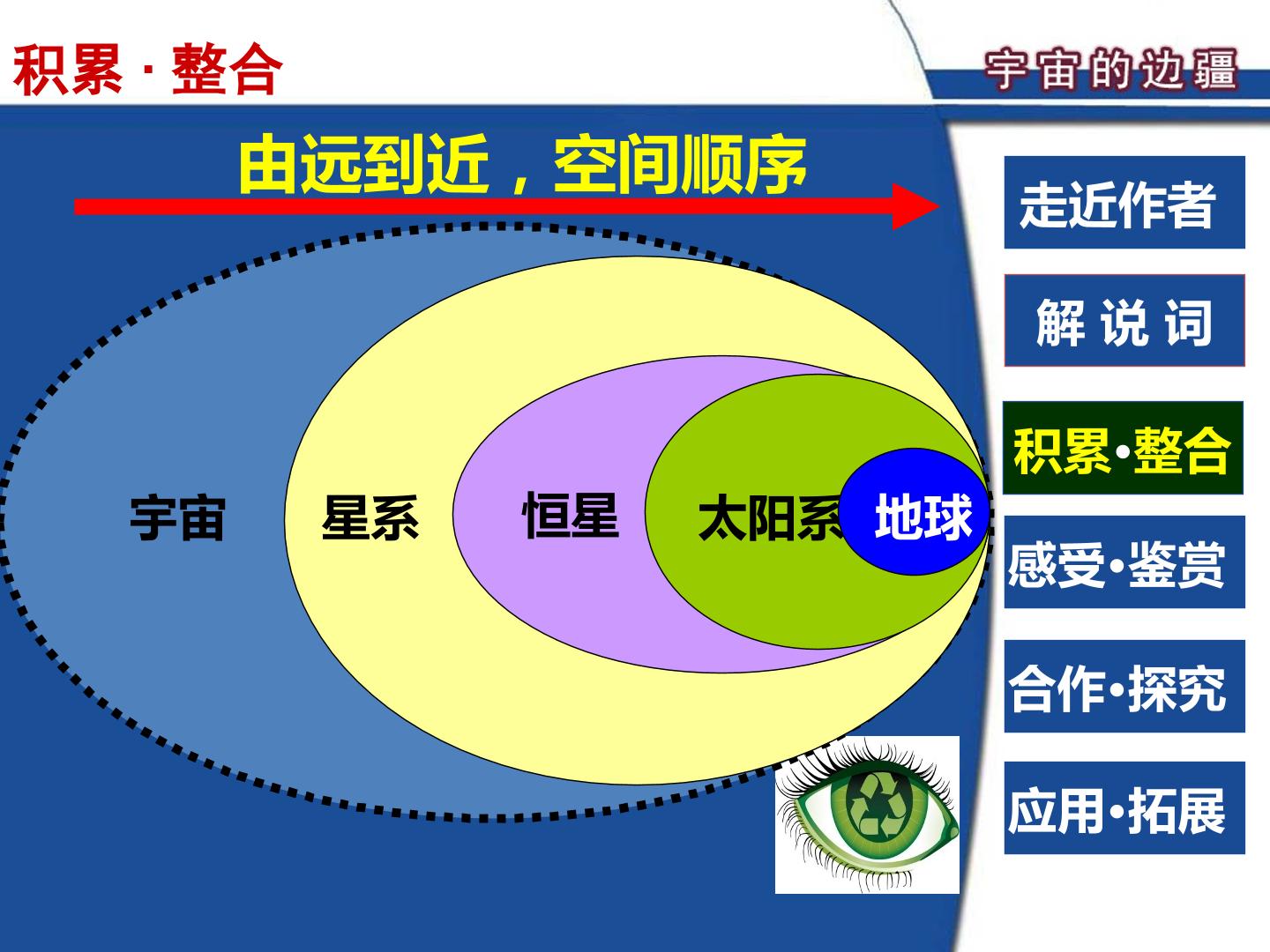 积累 · 整合

宇宙的边疆

由远到近，空间顺序

宇宙

星系

恒星

太阳系

地球

走近作者

解 说 词

积累•整合

感受•鉴赏

合作•探究

应用•拓展